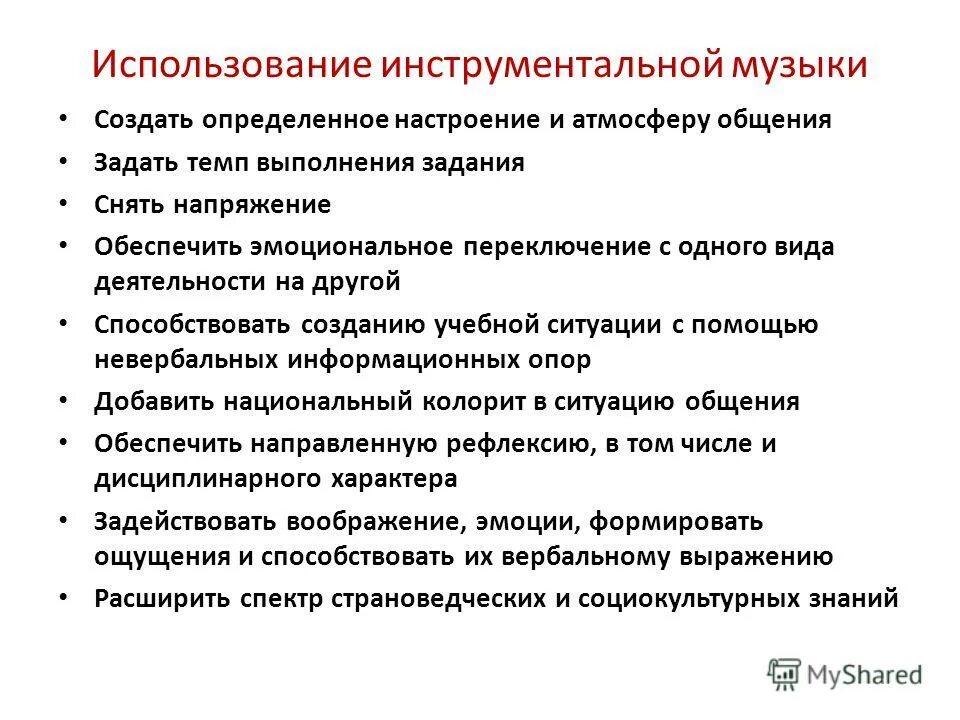 Использование инструментальной музыки

• Создать определенное настроение и атмосферу общения
• Задать темп выполнения задания
• Снять напряжение
• Обеспечить эмоциональное переключение с одного вида деятельности на другой
• Способствовать созданию учебной ситуации с помощью невербальных информационных опор
• Добавить национальный колорит в ситуацию общения
• Обеспечить направленную рефлексию, в том числе и дисциплинарного характера
• Задействовать воображение, эмоции, формировать ощущения и способствовать их вербальному выражению
• Расширить спектр страноведческих и социокультурных знаний

MyShared